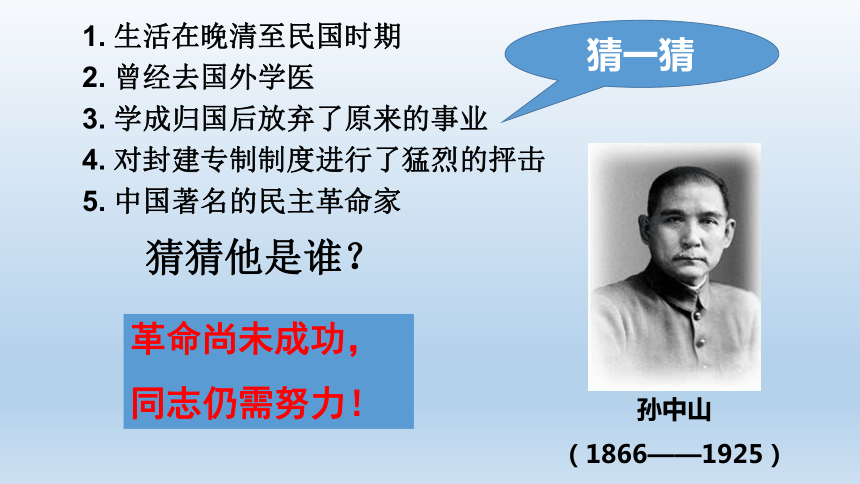 1. 生活在晚清至民国时期
2. 曾经去国外学医
3. 学成归国后放弃了原来的事业
4. 对封建专制制度进行了猛烈的抨击
5. 中国著名的民主革命家

猜一猜

猜猜他是谁？

革命尚未成功，
同志仍需努力！

孙中山
（1866——1925）